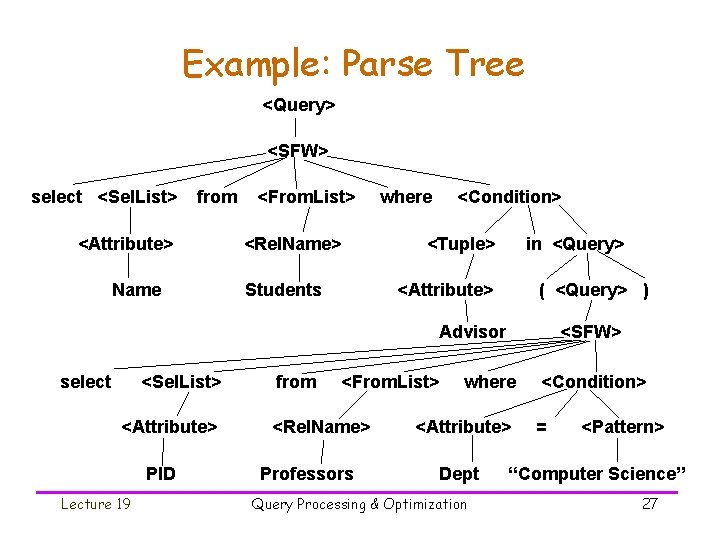 Example: Parse Tree

<Query>

<SFW>

select <SelList> from <FromList> where <Condition>

<Attribute> <RelName> <Tuple> in <Query>

Name Students <Attribute> ( <Query> )

Advisor <SFW>

select <SelList> from <FromList> where <Condition>

<Attribute> <RelName> <Attribute> = <Pattern>

PID Professors Dept “Computer Science”

Lecture 19 Query Processing & Optimization 27